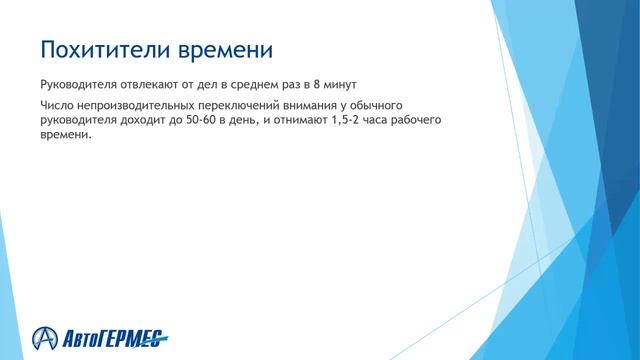 Похитители времени

Руководителя отвлекают от дел в среднем раз в 8 минут

Число непроизводительных переключений внимания у обычного руководителя доходит до 50-60 в день, и отнимают 1,5-2 часа рабочего времени.

АвтоГЕРМЕС